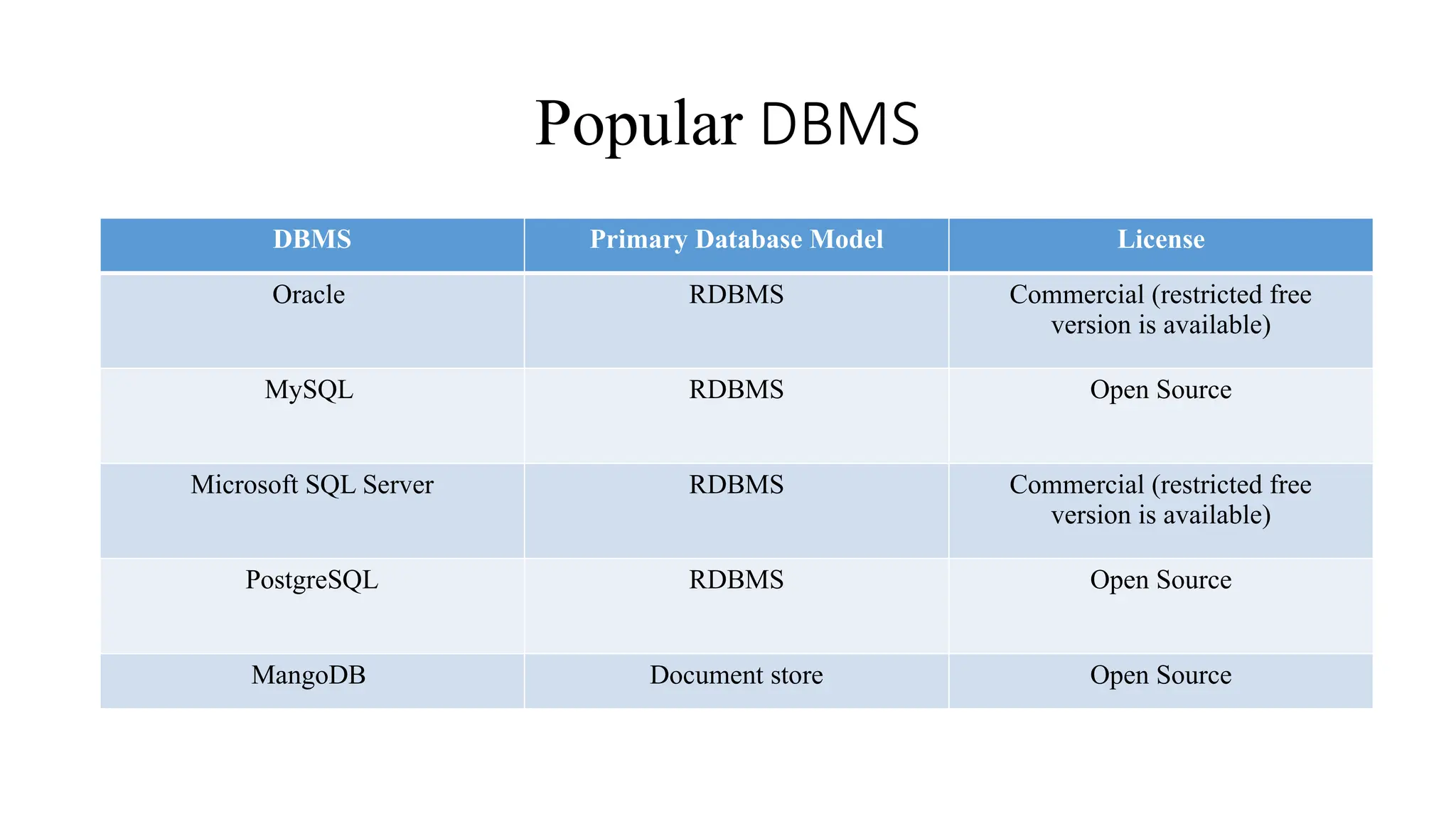 Popular DBMS

| DBMS | Primary Database Model | License |
|---|---|---|
| Oracle | RDBMS | Commercial (restricted free version is available) |
| MySQL | RDBMS | Open Source |
| Microsoft SQL Server | RDBMS | Commercial (restricted free version is available) |
| PostgreSQL | RDBMS | Open Source |
| MangoDB | Document store | Open Source |